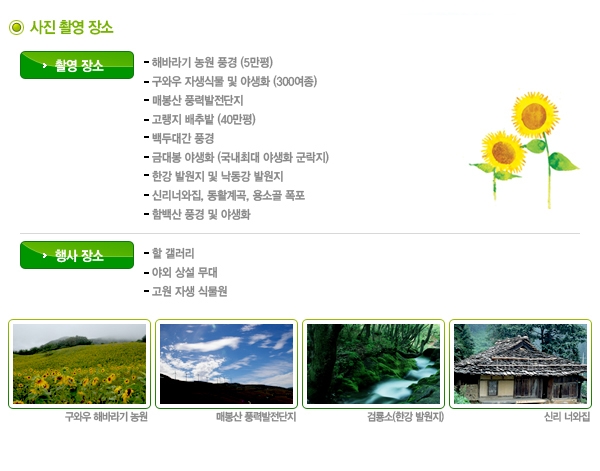 사진 촬영 장소

촬영 장소

- 해바라기 농원 풍경 (5만평)
- 구와우 자생식물 및 야생화 (300여종)
- 매봉산 풍력발전단지
- 고랭지 배추밭 (40만평)
- 백두대간 풍경
- 금대봉 야생화 (국내최대 야생화 군락지)
- 한강 발원지 및 낙동강 발원지
- 신리너와집, 동활계곡, 용소골 폭포
- 함백산 풍경 및 야생화

행사 장소

- 할 갤러리
- 야외 상설 무대
- 고원 자생 식물원

구와우 해바라기 농원

매봉산 풍력발전단지

검룡소(한강 발원지)

신리 너와집